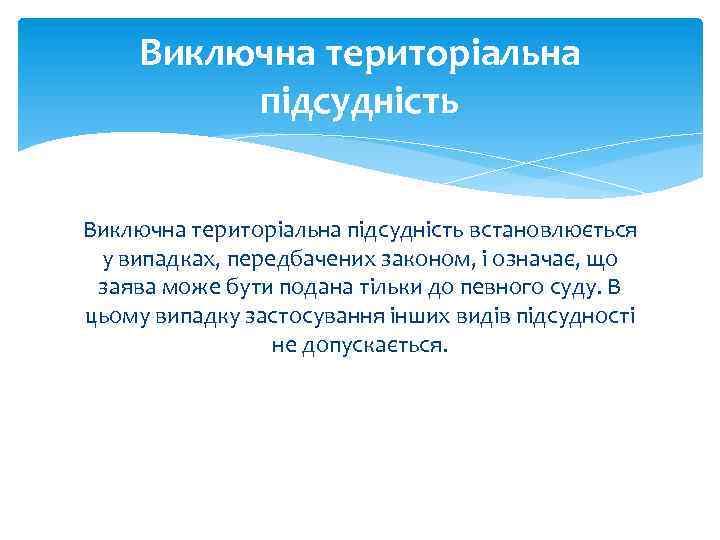 Виключна територіальна підсудність

Виключна територіальна підсудність встановлюється у випадках, передбачених законом, і означає, що заява може бути подана тільки до певного суду. В цьому випадку застосування інших видів підсудності не допускається.